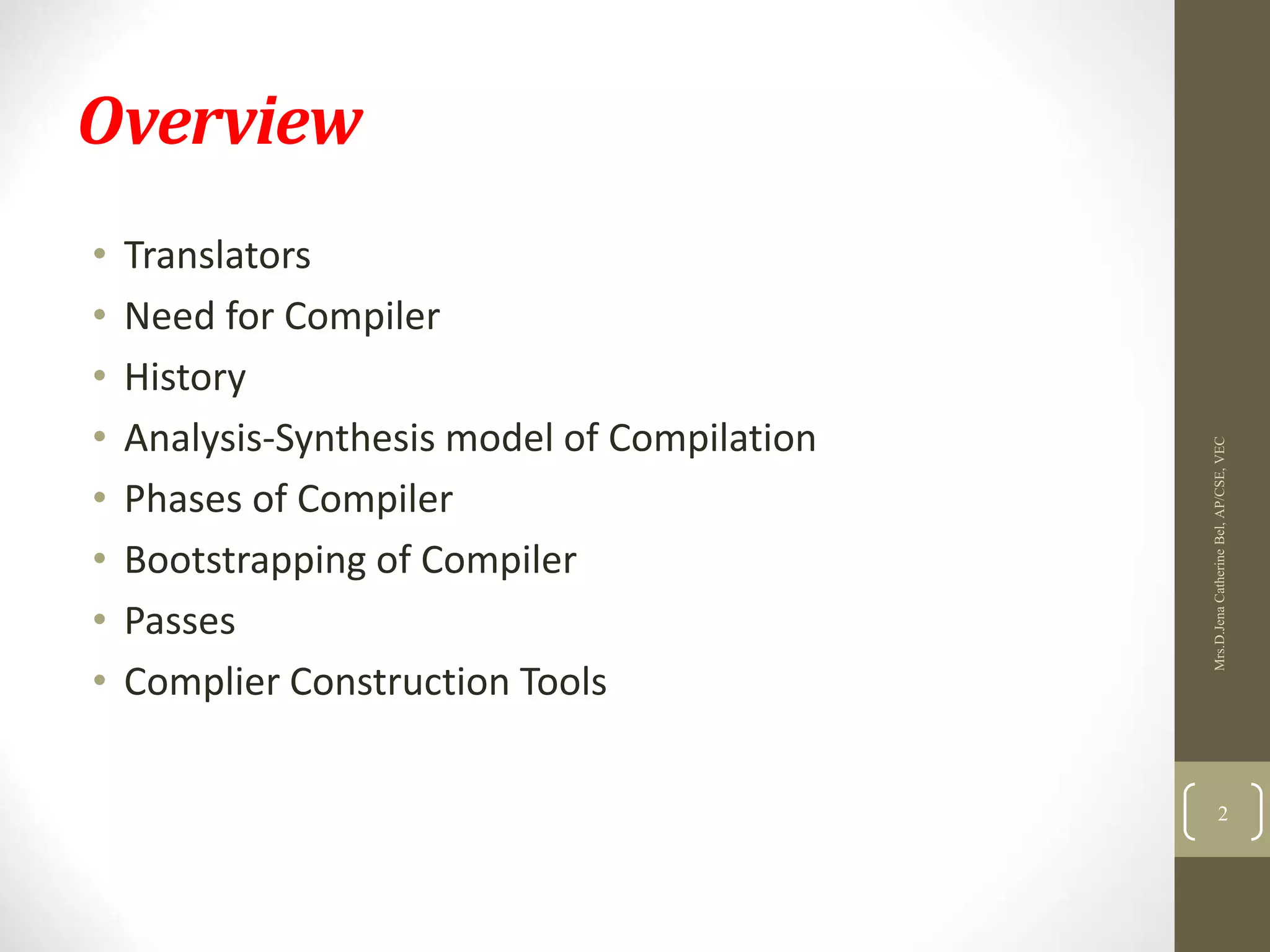 Overview

• Translators
• Need for Compiler
• History
• Analysis-Synthesis model of Compilation
• Phases of Compiler
• Bootstrapping of Compiler
• Passes
• Complier Construction Tools

Mrs.D.Jena Catherine Bel, AP/CSE, VEC

2